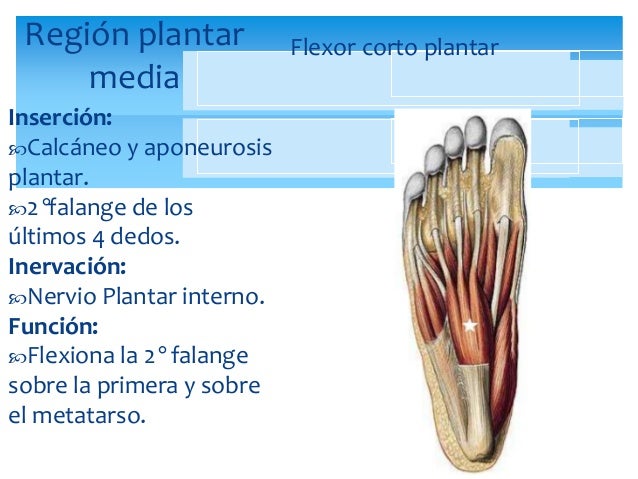 Región plantar media

Flexor corto plantar

Inserción:
Calcáneo y aponeurosis plantar.
2 °falange de los últimos 4 dedos.
Inervación:
Nervio Plantar interno.
Función:
Flexiona la 2° falange sobre la primera y sobre el metatarso.